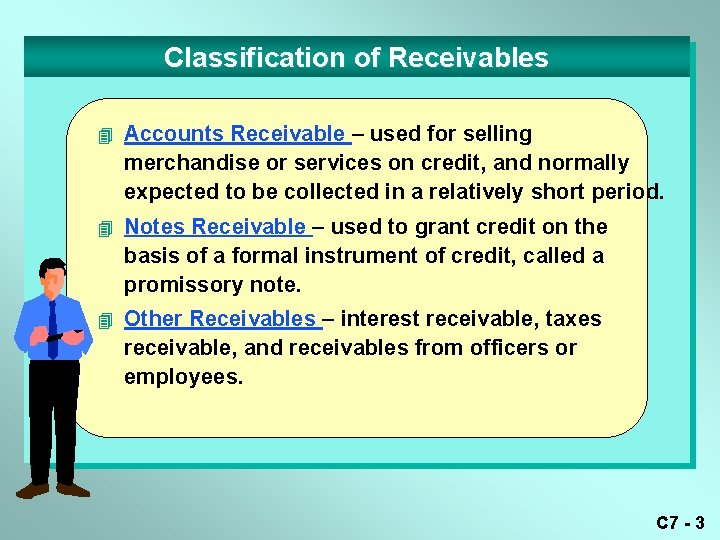 Classification of Receivables

Accounts Receivable – used for selling merchandise or services on credit, and normally expected to be collected in a relatively short period.

Notes Receivable – used to grant credit on the basis of a formal instrument of credit, called a promissory note.

Other Receivables – interest receivable, taxes receivable, and receivables from officers or employees.

C7 - 3